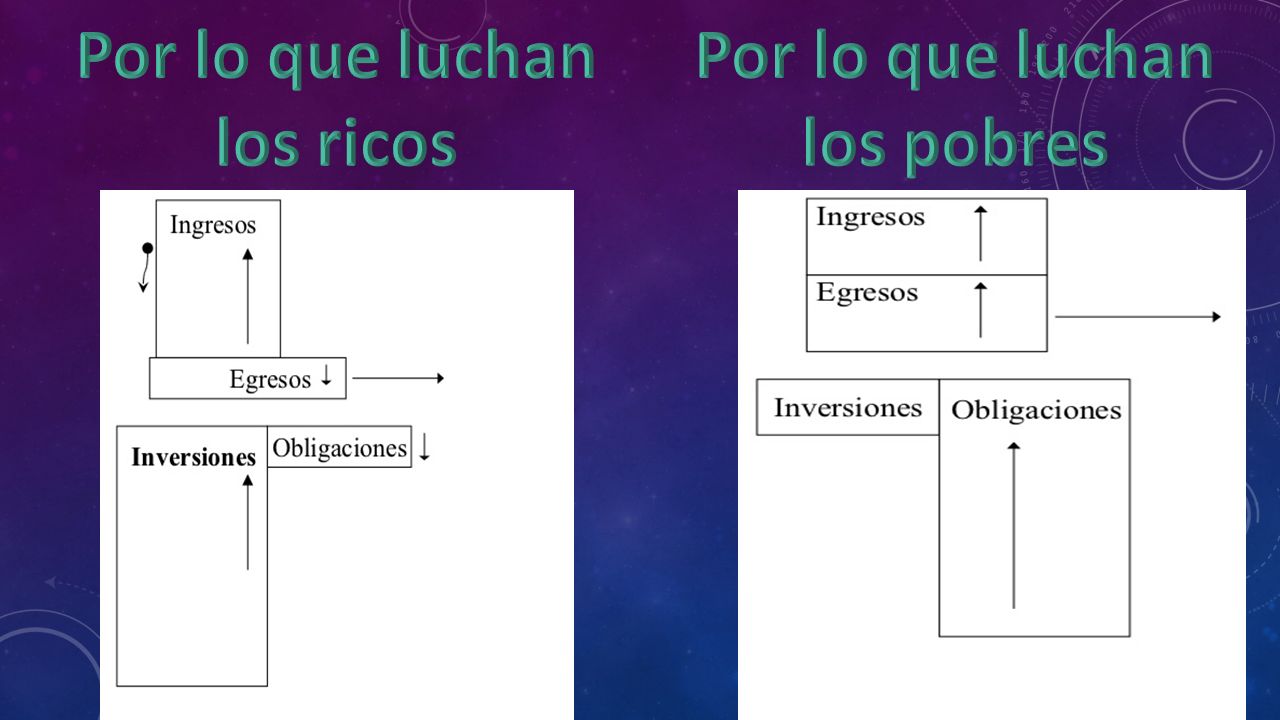 Por lo que luchan los ricos

Ingresos

Egresos ↓

Inversiones

Obligaciones ↓

Por lo que luchan los pobres

Ingresos

Egresos

Inversiones

Obligaciones